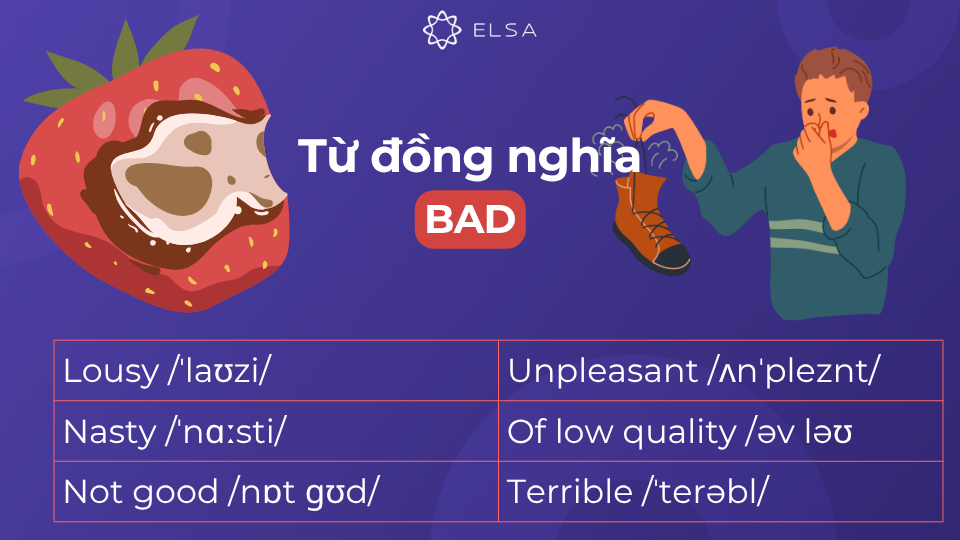 ELSA

Từ đồng nghĩa

BAD

| Lousy /ˈlaʊzi/ | Unpleasant /ʌnˈpleznt/ |
|---|---|
| Nasty /ˈnɑːsti/ | Of low quality /əv ləʊ |
| Not good /nɒt ɡʊd/ | Terrible /ˈterəbl/ |